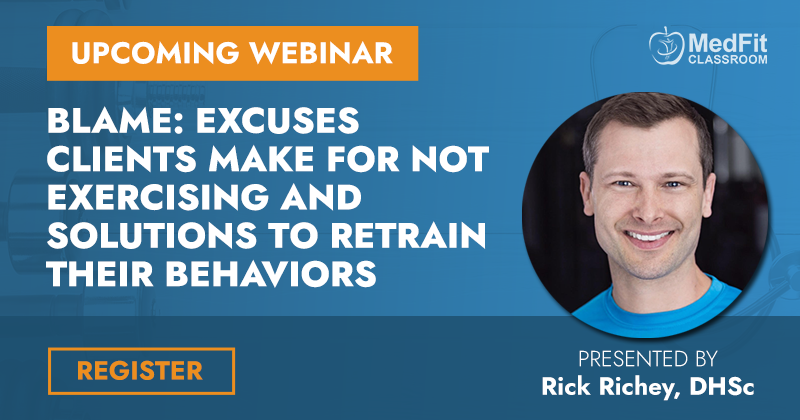 UPCOMING WEBINAR

MedFit CLASSROOM

BLAME: EXCUSES CLIENTS MAKE FOR NOT EXERCISING AND SOLUTIONS TO RETRAIN THEIR BEHAVIORS

REGISTER

PRESENTED BY
Rick Richey, DHSc